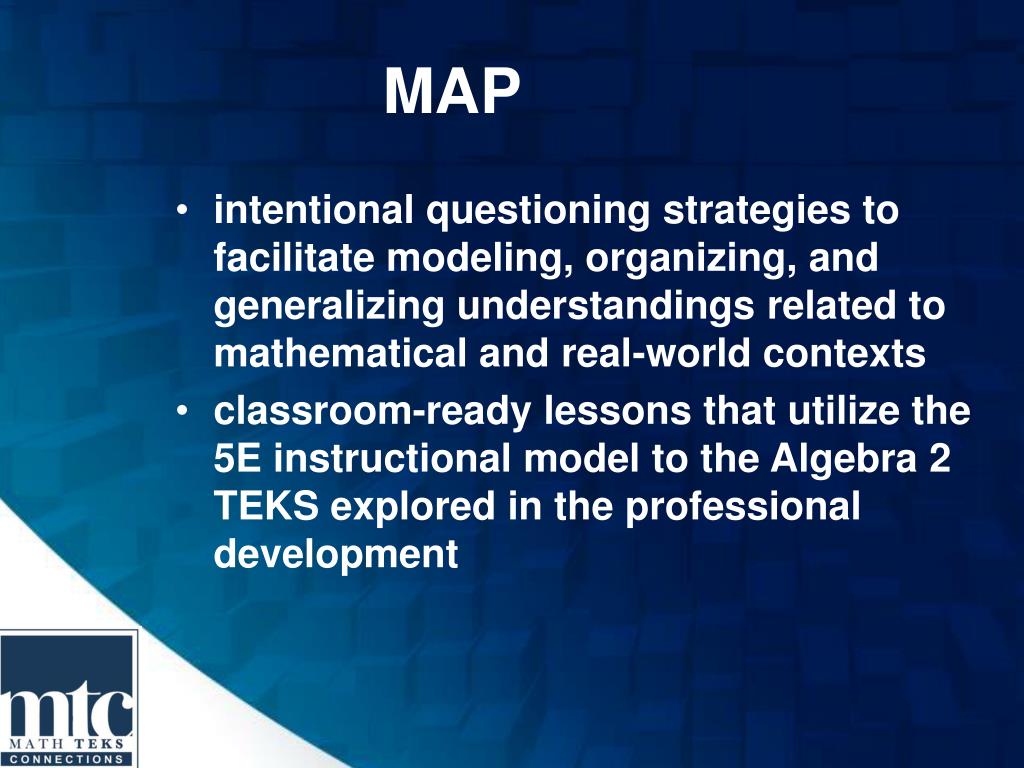 MAP

• intentional questioning strategies to facilitate modeling, organizing, and generalizing understandings related to mathematical and real-world contexts
• classroom-ready lessons that utilize the 5E instructional model to the Algebra 2 TEKS explored in the professional development

mtc
MATH TEKS
CONNECTIONS